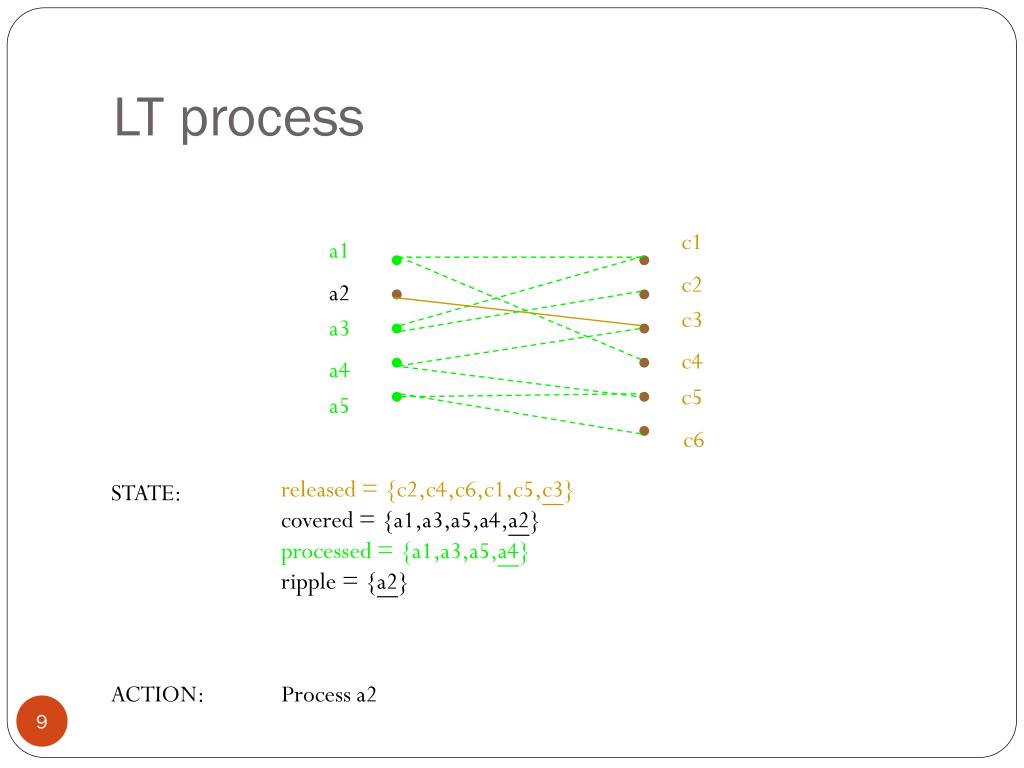 LT process

a1
a2
a3
a4
a5

c1
c2
c3
c4
c5
c6

STATE:

released = {c2,c4,c6,c1,c5,c3}
covered = {a1,a3,a5,a4,a2}
processed = {a1,a3,a5,a4}
ripple = {a2}

ACTION: Process a2

9